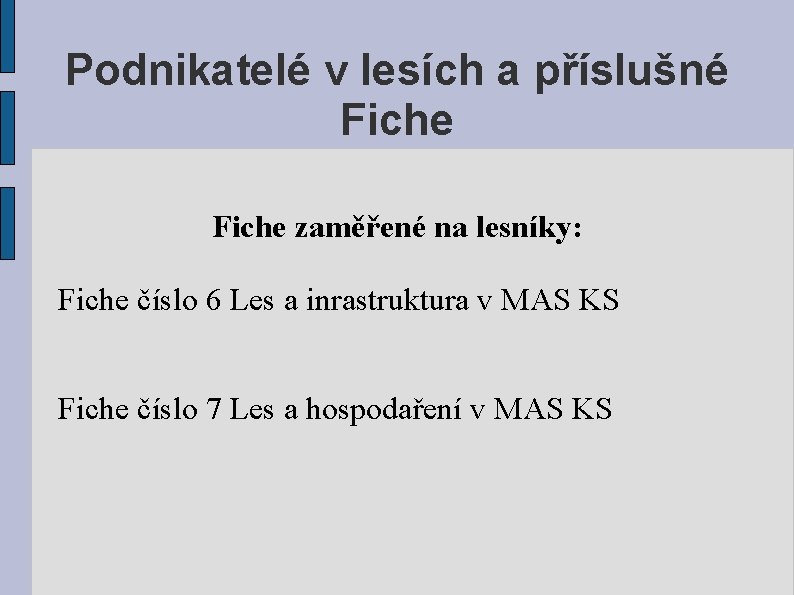 Podnikatelé v lesích a příslušné Fiche

Fiche zaměřené na lesníky:

Fiche číslo 6 Les a inrastruktura v MAS KS

Fiche číslo 7 Les a hospodaření v MAS KS